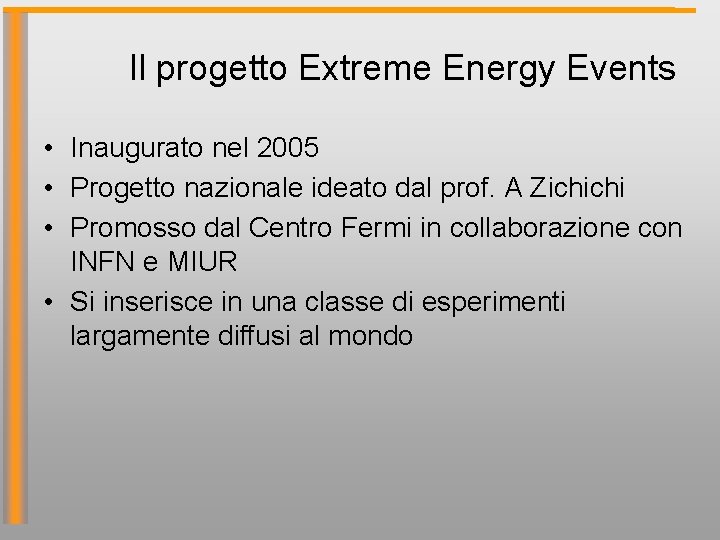 Il progetto Extreme Energy Events

• Inaugurato nel 2005
• Progetto nazionale ideato dal prof. A Zichichi
• Promosso dal Centro Fermi in collaborazione con INFN e MIUR
• Si inserisce in una classe di esperimenti largamente diffusi al mondo